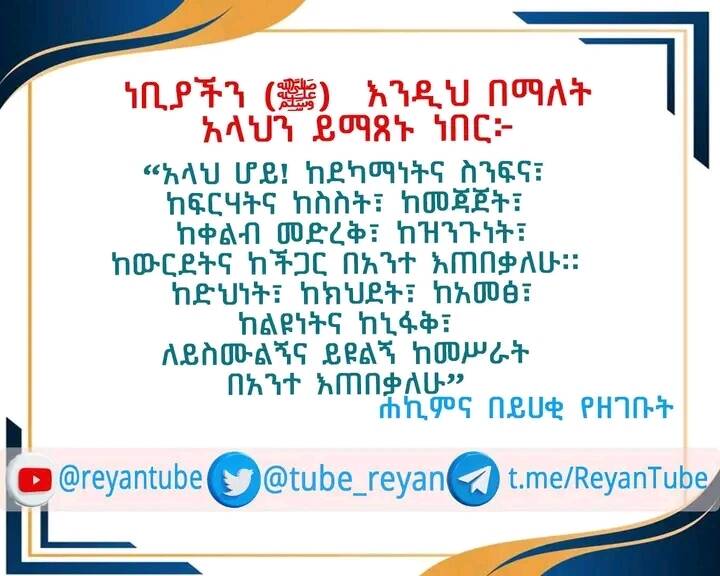 ነቢያችን (ﷺ) እንዲህ በማለት አላህን ይማጸኑ ነበር፦

“አላህ ሆይ! ከደካማነትና ስንፍና፣ ከፍርሃትና ከስስት፣ ከመጃጀት፣ ከቀልብ መድረቅ፣ ከዝንጉነት፣ ከውርደትና ከችጋር በአንተ እጠበቃለሁ። ከድህነት፣ ከክህደት፣ ከአመፅ፣ ከልዩነትና ከኒፋቅ፣ ለይስሙልኝና ይዩልኝ ከመሥራት በአንተ እጠበቃለሁ”

ሐኪምና በይሀቂ የዘገቡት

@reyantube @tube_reyan t.me/ReyanTube